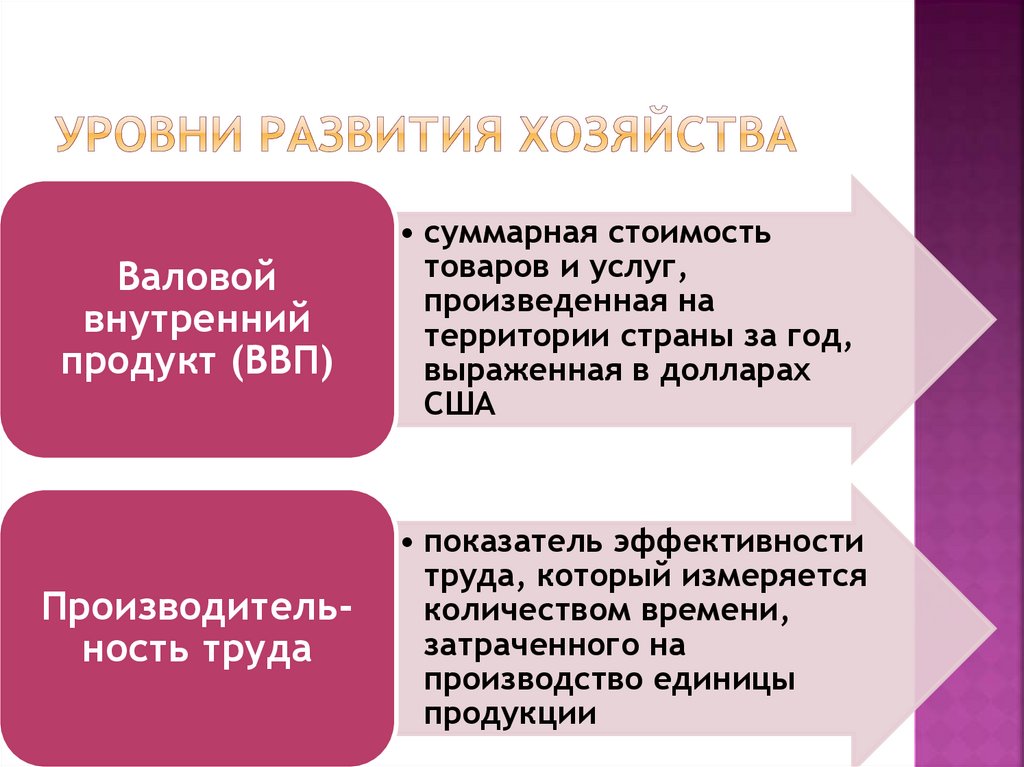 УРОВНИ РАЗВИТИЯ ХОЗЯЙСТВА

Валовой внутренний продукт (ВВП)

• суммарная стоимость товаров и услуг, произведенная на территории страны за год, выраженная в долларах США

Производительность труда

• показатель эффективности труда, который измеряется количеством времени, затраченного на производство единицы продукции